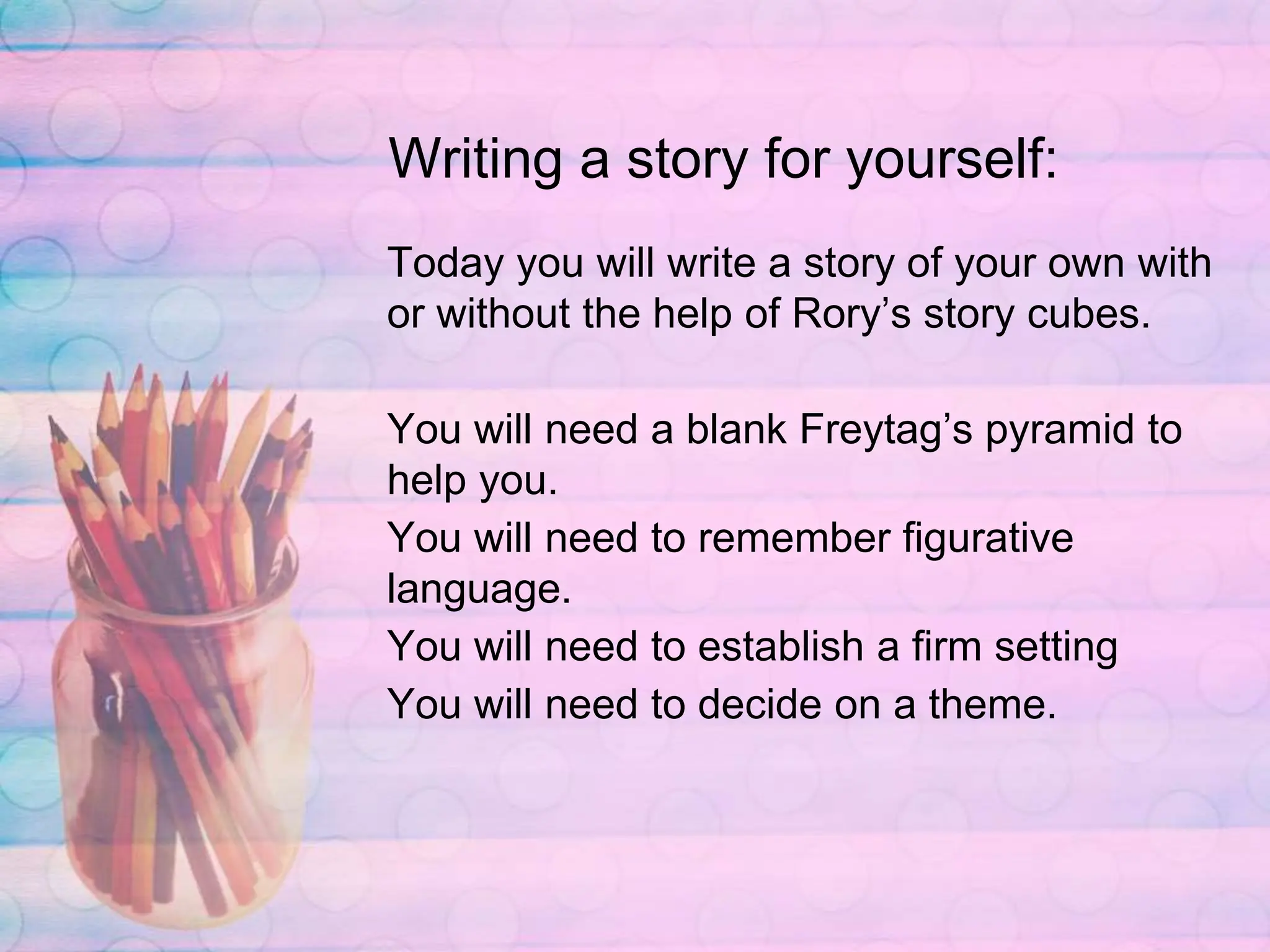 Writing a story for yourself:

Today you will write a story of your own with or without the help of Rory’s story cubes.

You will need a blank Freytag’s pyramid to help you.
You will need to remember figurative language.
You will need to establish a firm setting
You will need to decide on a theme.